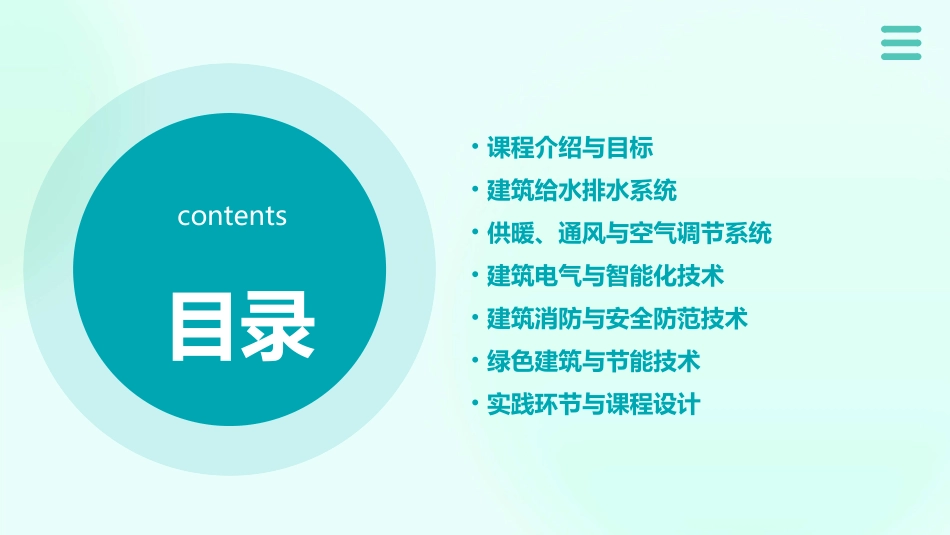 contents

目录

• 课程介绍与目标
• 建筑给水排水系统
• 供暖、通风与空气调节系统
• 建筑电气与智能化技术
• 建筑消防与安全防范技术
• 绿色建筑与节能技术
• 实践环节与课程设计